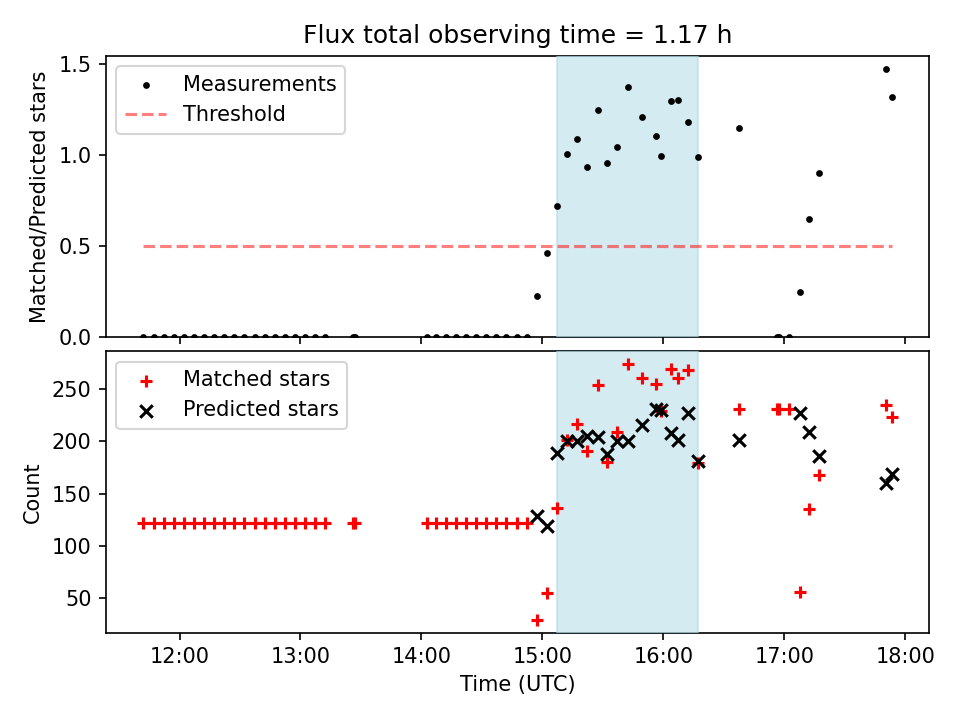 Flux total observing time = 1.17 h

Matched/Predicted stars

1.5
1.0
0.5
0.0

Measurements
Threshold

Count

250
200
150
100
50

Matched stars
Predicted stars

12:00
13:00
14:00
15:00
16:00
17:00
18:00

Time (UTC)